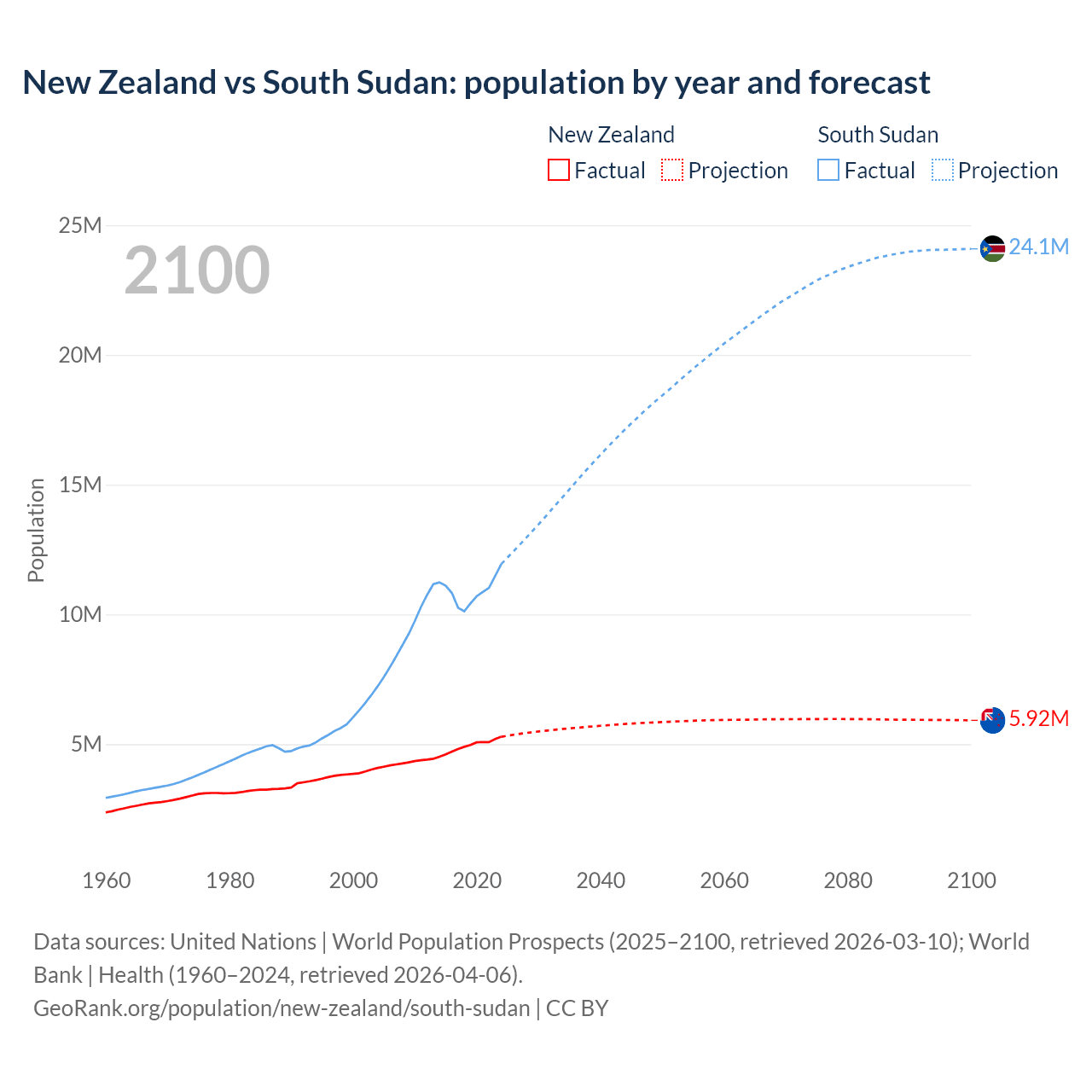 New Zealand vs South Sudan: population by year and forecast

New Zealand
Factual
Projection
South Sudan
Factual
Projection

2100

25M
20M
15M
10M
5M
Population

24.1M
5.92M

1960
1980
2000
2020
2040
2060
2080
2100

Data sources: United Nations | World Population Prospects (2025–2100, retrieved 2026-03-10); World Bank | Health (1960–2024, retrieved 2026-04-06).
GeoRank.org/population/new-zealand/south-sudan | CC BY